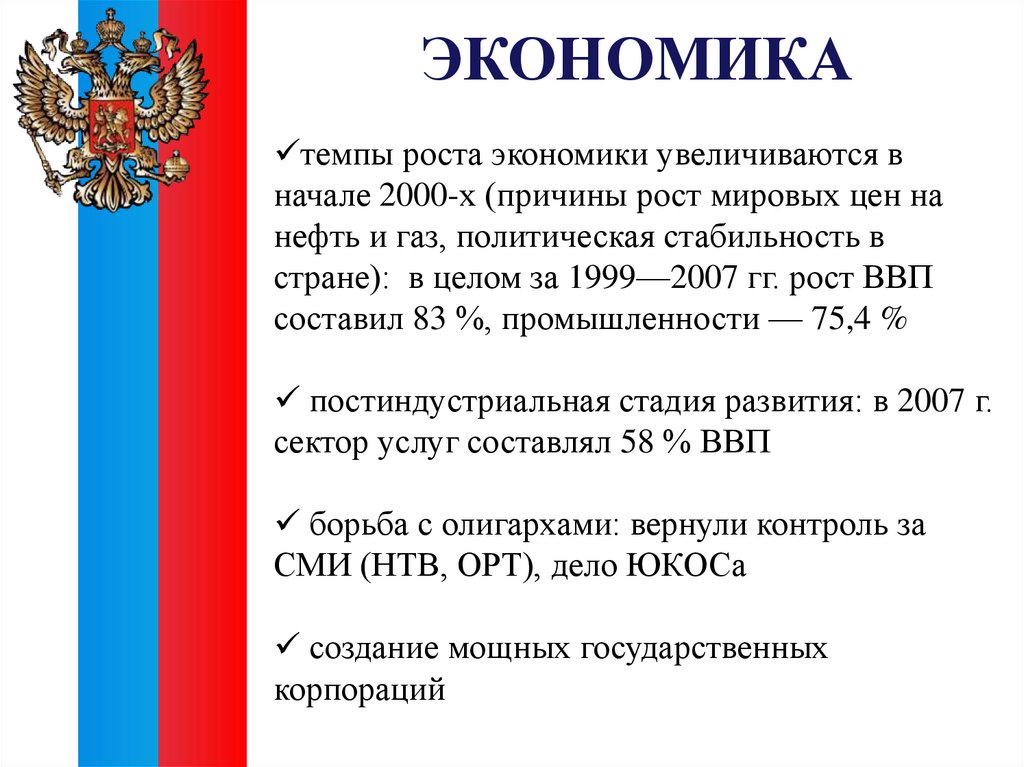 ЭКОНОМИКА

✓темпы роста экономики увеличиваются в начале 2000-х (причины рост мировых цен на нефть и газ, политическая стабильность в стране): в целом за 1999—2007 гг. рост ВВП составил 83 %, промышленности — 75,4 %

✓ постиндустриальная стадия развития: в 2007 г. сектор услуг составлял 58 % ВВП

✓ борьба с олигархами: вернули контроль за СМИ (НТВ, ОРТ), дело ЮКОСа

✓ создание мощных государственных корпораций